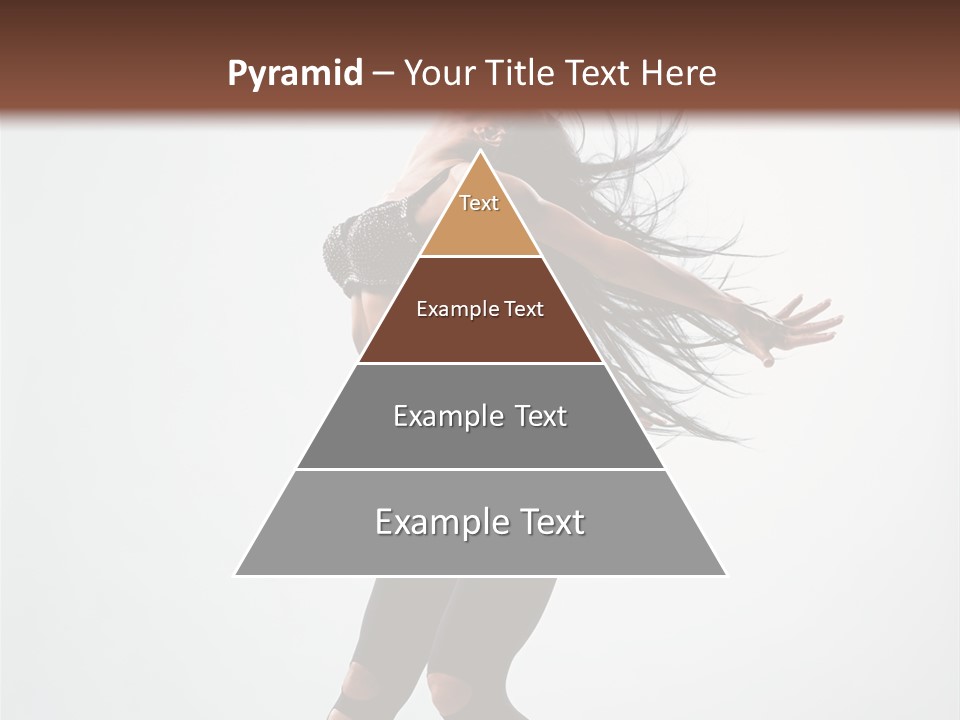 Pyramid – Your Title Text Here

Text

Example Text

Example Text

Example Text